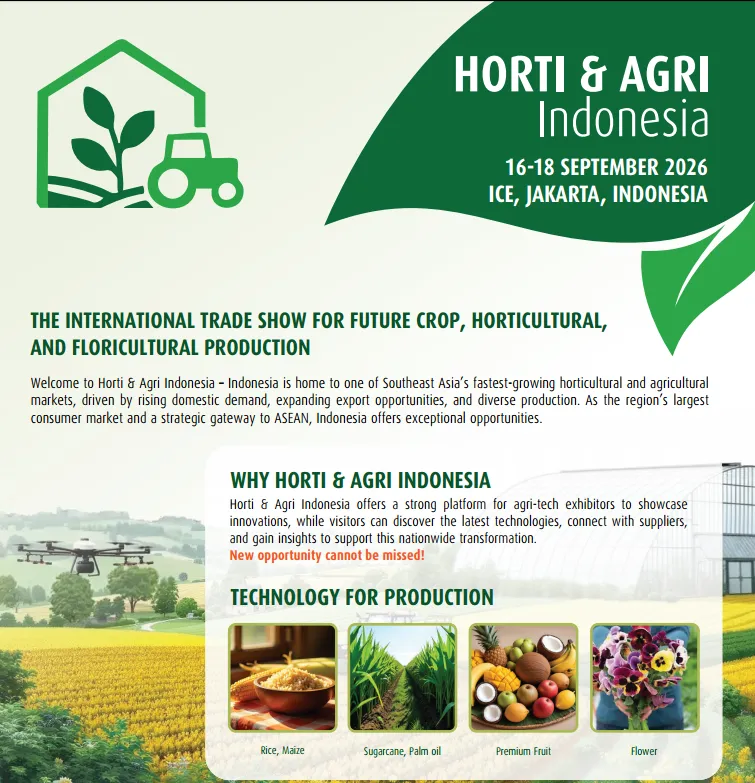 HORTI & AGRI
Indonesia

16-18 SEPTEMBER 2026
ICE, JAKARTA, INDONESIA

THE INTERNATIONAL TRADE SHOW FOR FUTURE CROP, HORTICULTURAL, AND FLORICULTURAL PRODUCTION

Welcome to Horti & Agri Indonesia – Indonesia is home to one of Southeast Asia's fastest-growing horticultural and agricultural markets, driven by rising domestic demand, expanding export opportunities, and diverse production. As the region's largest consumer market and a strategic gateway to ASEAN, Indonesia offers exceptional opportunities.

WHY HORTI & AGRI INDONESIA

Horti & Agri Indonesia offers a strong platform for agri-tech exhibitors to showcase innovations, while visitors can discover the latest technologies, connect with suppliers, and gain insights to support this nationwide transformation.
New opportunity cannot be missed!

TECHNOLOGY FOR PRODUCTION

Rice, Maize

Sugarcane, Palm oil

Premium Fruit

Flower